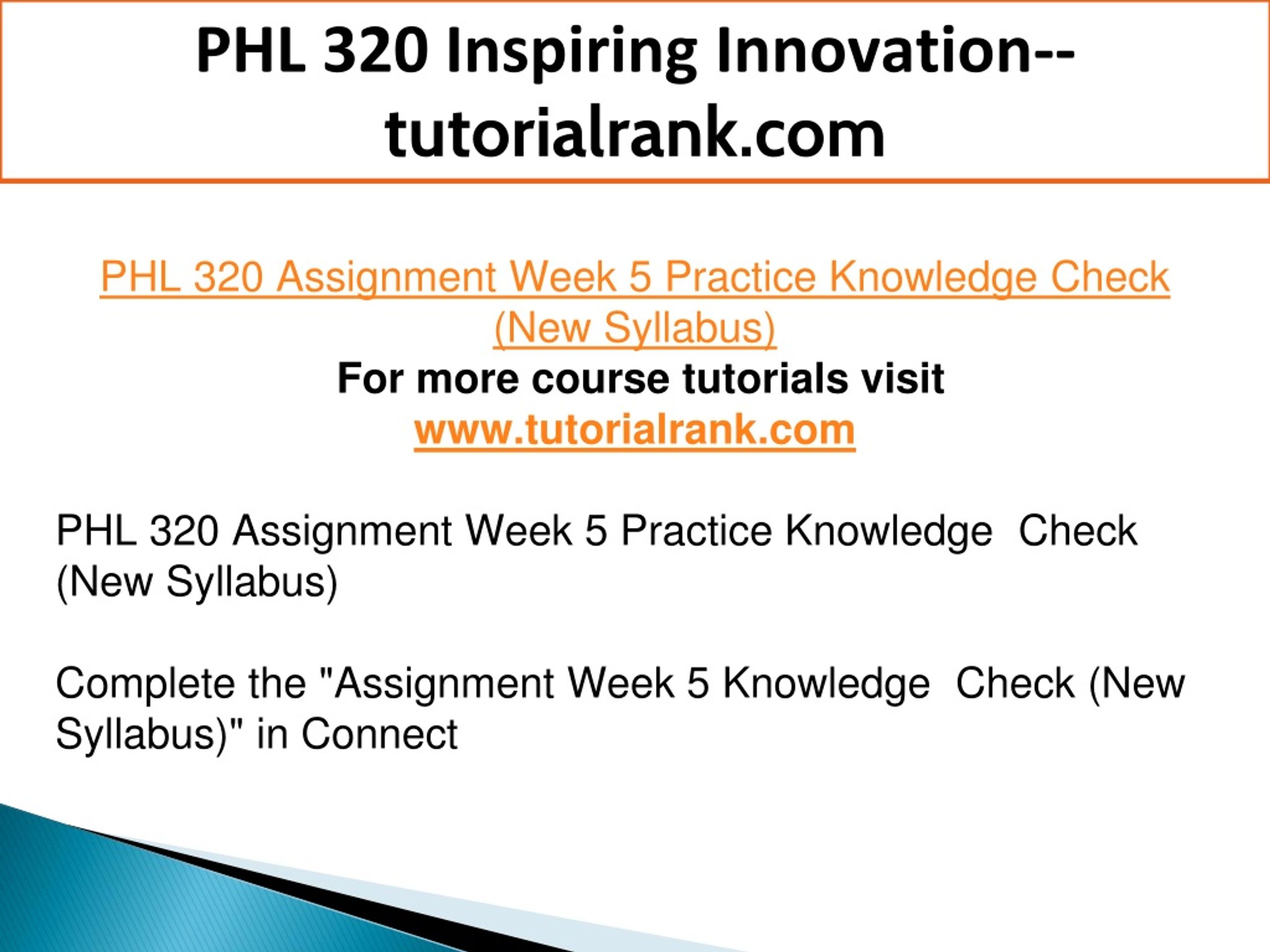 PHL 320 Inspiring Innovation--tutorialrank.com

PHL 320 Assignment Week 5 Practice Knowledge Check (New Syllabus)
For more course tutorials visit
www.tutorialrank.com

PHL 320 Assignment Week 5 Practice Knowledge Check (New Syllabus)

Complete the "Assignment Week 5 Knowledge Check (New Syllabus)" in Connect